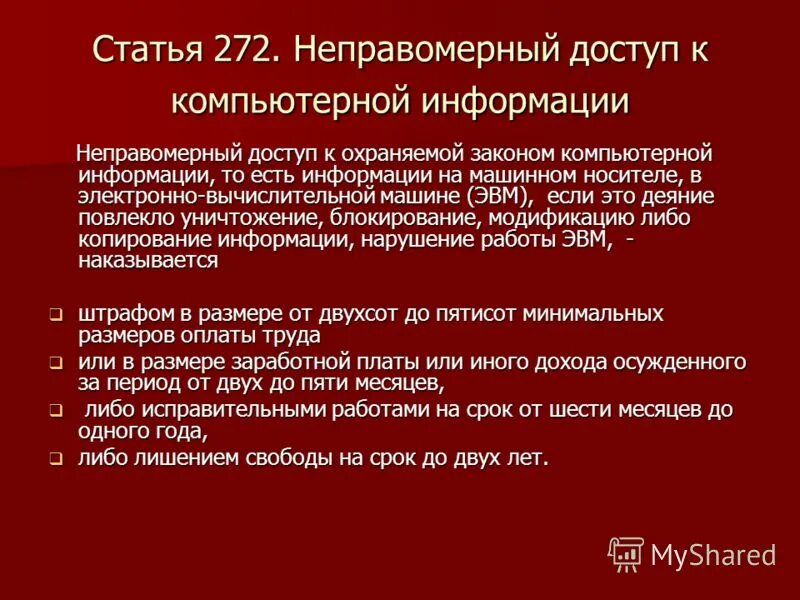 Статья 272. Неправомерный доступ к компьютерной информации

Неправомерный доступ к охраняемой законом компьютерной информации, то есть информации на машинном носителе, в электронно-вычислительной машине (ЭВМ), если это деяние повлекло уничтожение, блокирование, модификацию либо копирование информации, нарушение работы ЭВМ, - наказывается

штрафом в размере от двухсот до пятисот минимальных размеров оплаты труда

или в размере заработной платы или иного дохода осужденного за период от двух до пяти месяцев,

либо исправительными работами на срок от шести месяцев до одного года,

либо лишением свободы на срок до двух лет.

MyShared